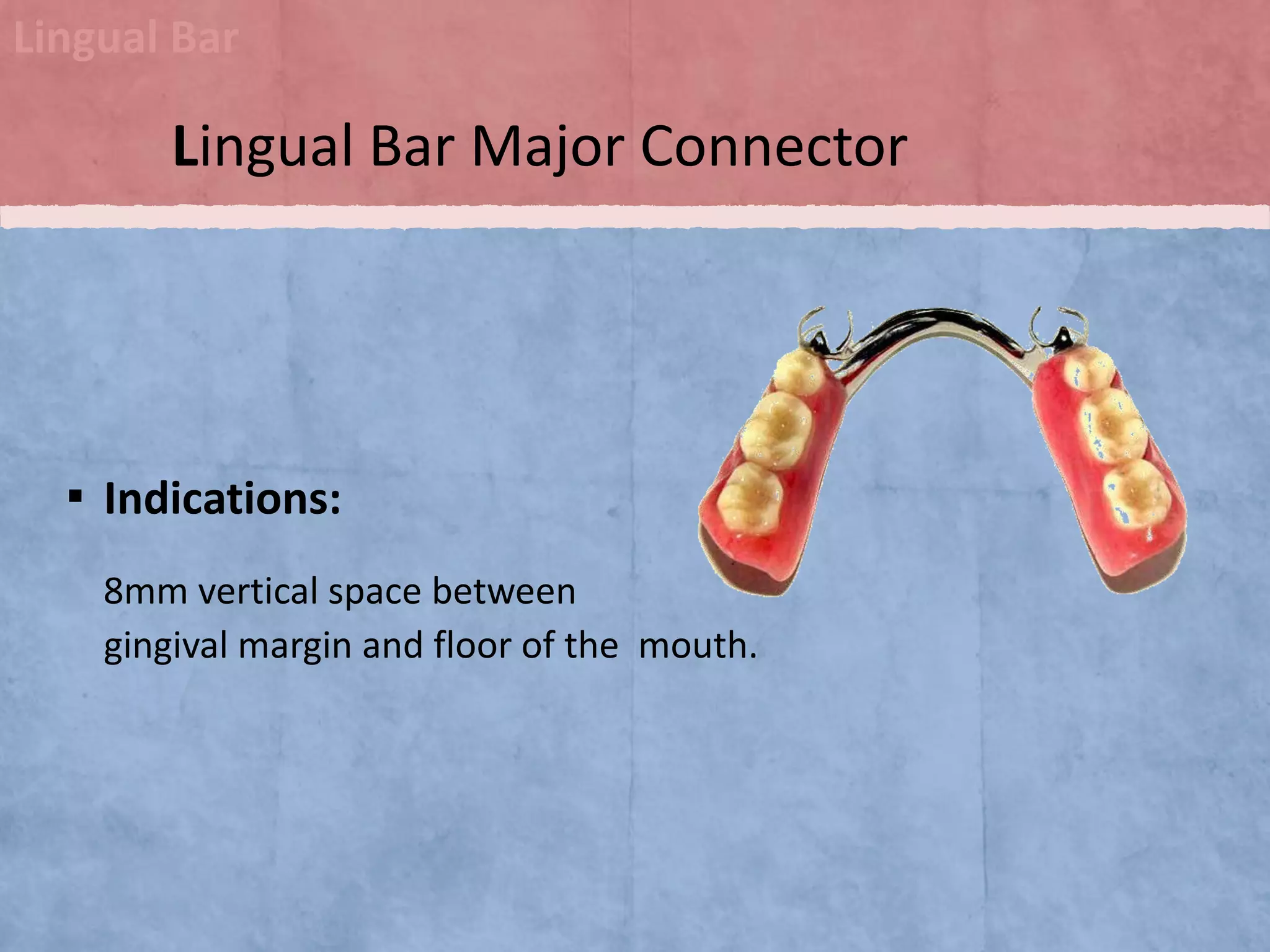 Lingual Bar

Lingual Bar Major Connector

▪ Indications:

8mm vertical space between gingival margin and floor of the mouth.